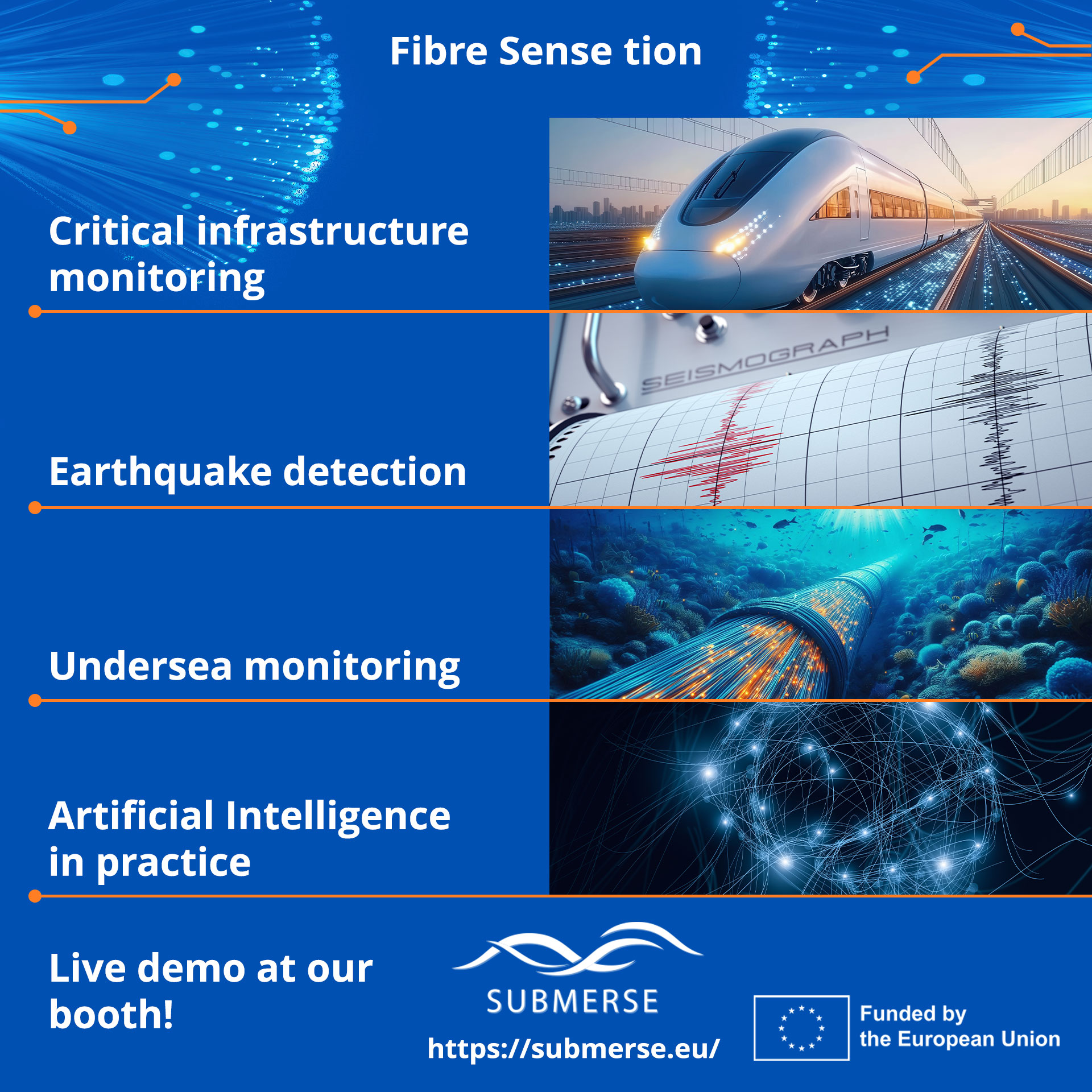 Fibre Sense tion

Critical infrastructure monitoring

SEISMOGRAPH

Earthquake detection

Undersea monitoring

Artificial Intelligence in practice

Live demo at our booth!

SUBMERSE

https://submerse.eu/

Funded by the European Union